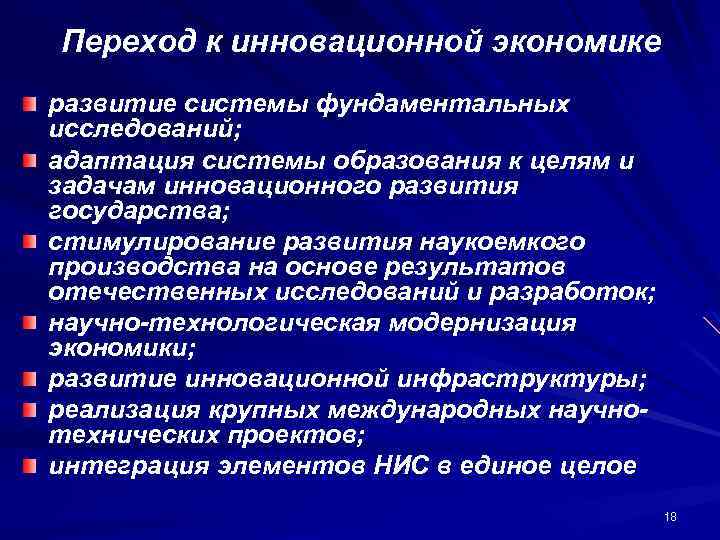 Переход к инновационной экономике

развитие системы фундаментальных исследований;

адаптация системы образования к целям и задачам инновационного развития государства;

стимулирование развития наукоемкого производства на основе результатов отечественных исследований и разработок;

научно-технологическая модернизация экономики;

развитие инновационной инфраструктуры;

реализация крупных международных научно-технических проектов;

интеграция элементов НИС в единое целое

18